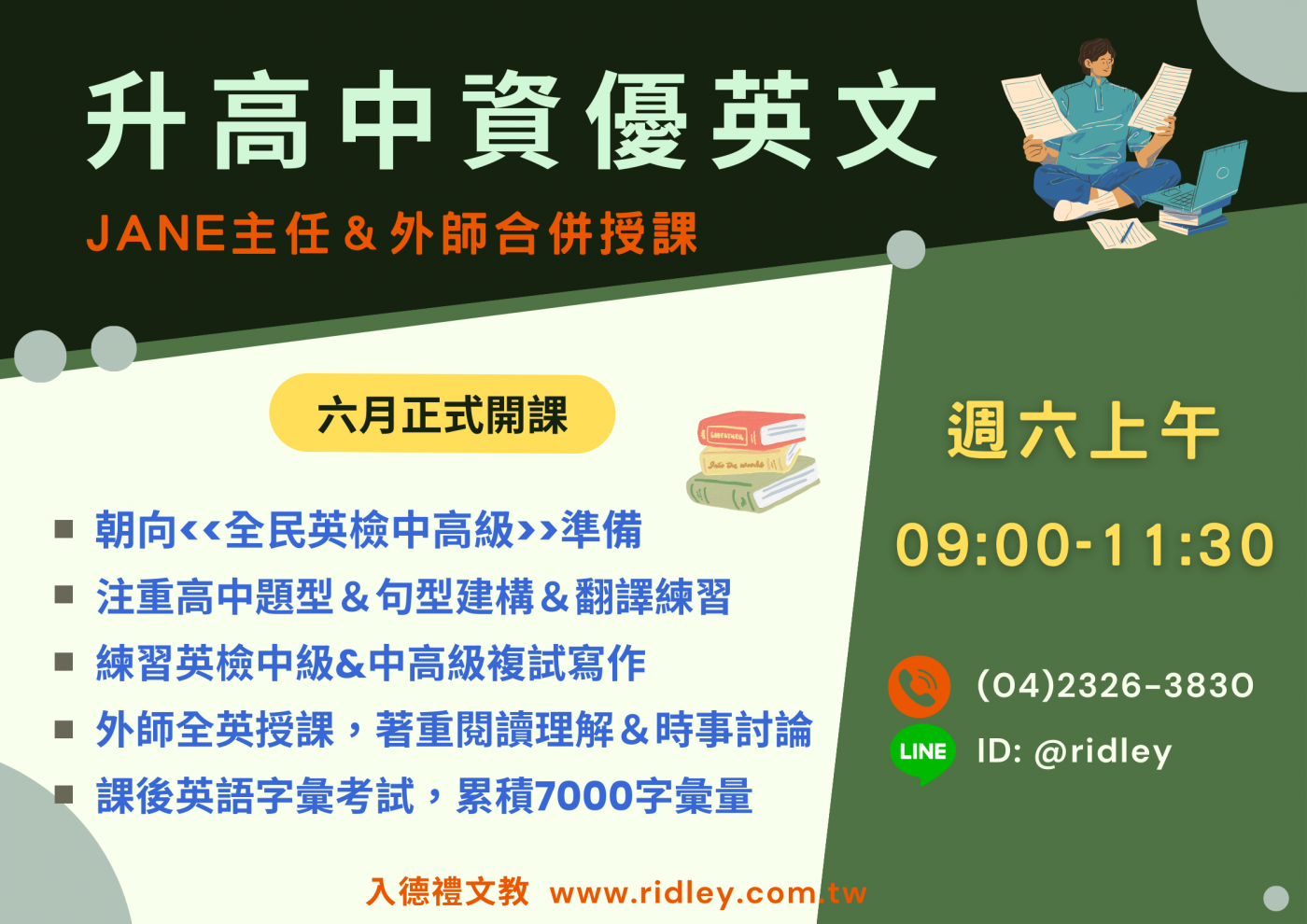 升高中資優英文

JANE主任 & 外師合併授課

六月正式開課

▪ 朝向<<全民英檢中高級>>準備
▪ 注重高中題型 & 句型建構 & 翻譯練習
▪ 練習英檢中級&中高級複試寫作
▪ 外師全英授課，著重閱讀理解 & 時事討論
▪ 課後英語字彙考試，累積7000字彙量

週六上午

09:00-11:30

(04)2326-3830

LINE ID: @ridley

入德禮文教 www.ridley.com.tw